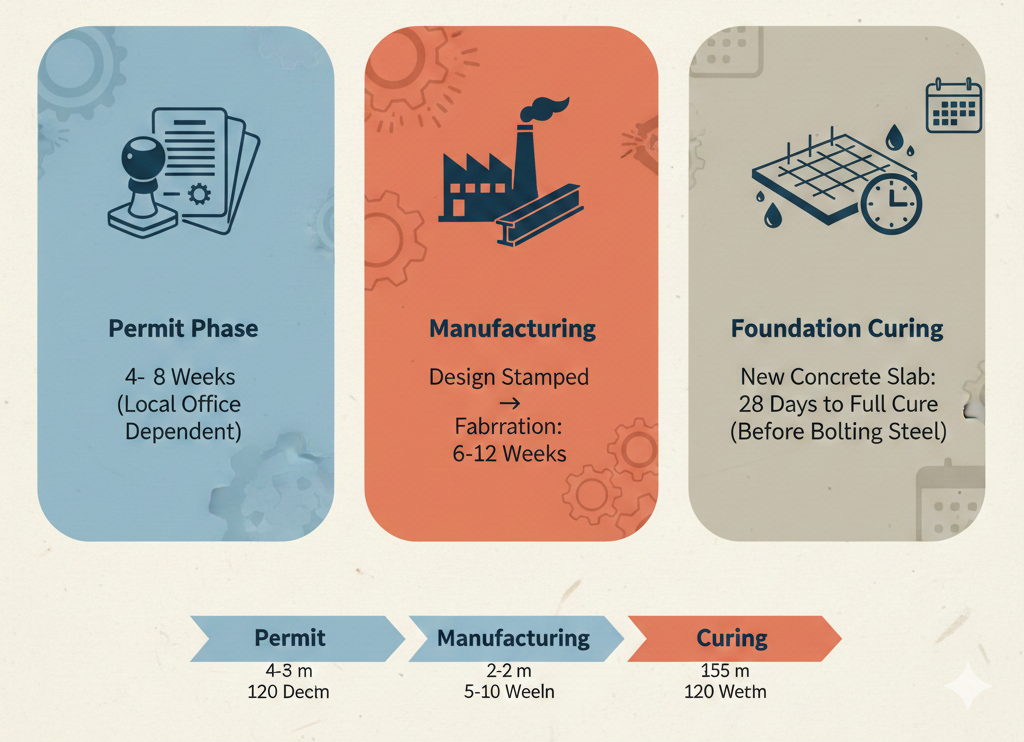 Permit Phase

4- 8 Weeks (Local Office Dependent)

Manufacturing

Design Stamped → Fabrration: 6-12 Weeks

Foundation Curing

New Concrete Slab: 28 Days to Full Cure (Before Bolting Steel)

Permit
4-3 m
120 Decm

Manufacturing
2-2 m
5-10 Weeln

Curing
155 m
120 Wetm